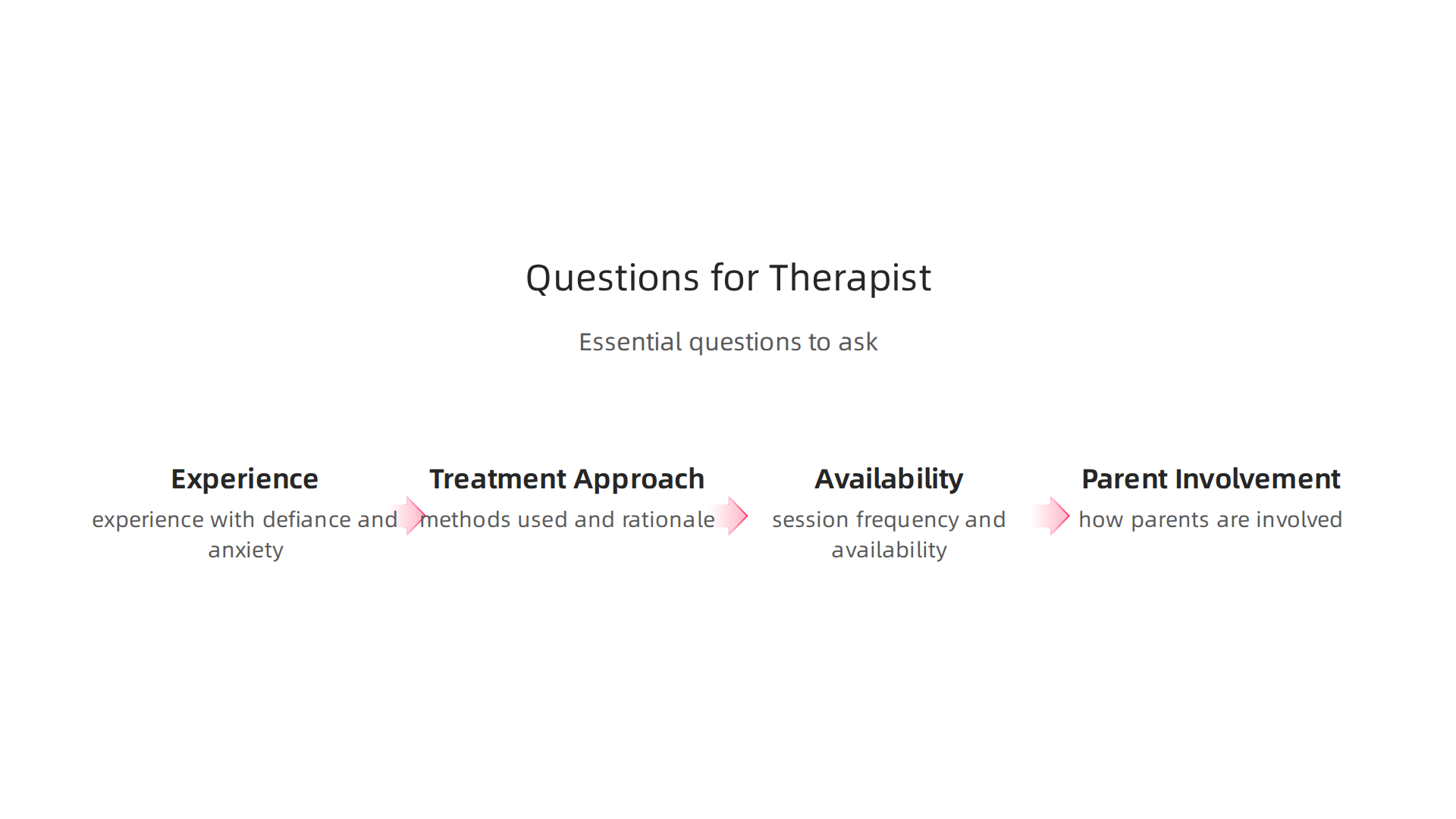 Questions for Therapist

Essential questions to ask

Experience
experience with defiance and anxiety

Treatment Approach
methods used and rationale

Availability
session frequency and availability

Parent Involvement
how parents are involved